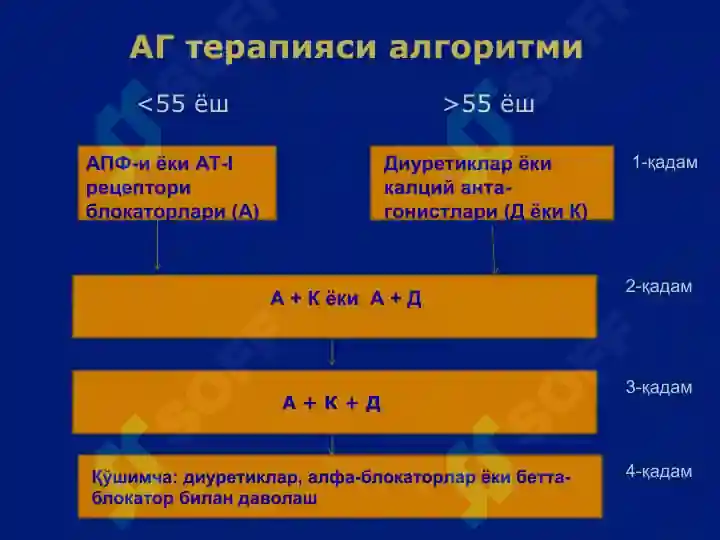 АГ терапияси алгоритми

<55 ёш

>55 ёш

АПФ-и ёки АТ-I рецептори блокаторлари (А)

Диуретиклар ёки калций антагонистлари (Д ёки К)

1-қадам

А + К ёки А + Д

2-қадам

А + К + Д

3-қадам

Қўшимча: диуретиклар, алфа-блокаторлар ёки бетта-блокатор билан даволаш

4-қадам